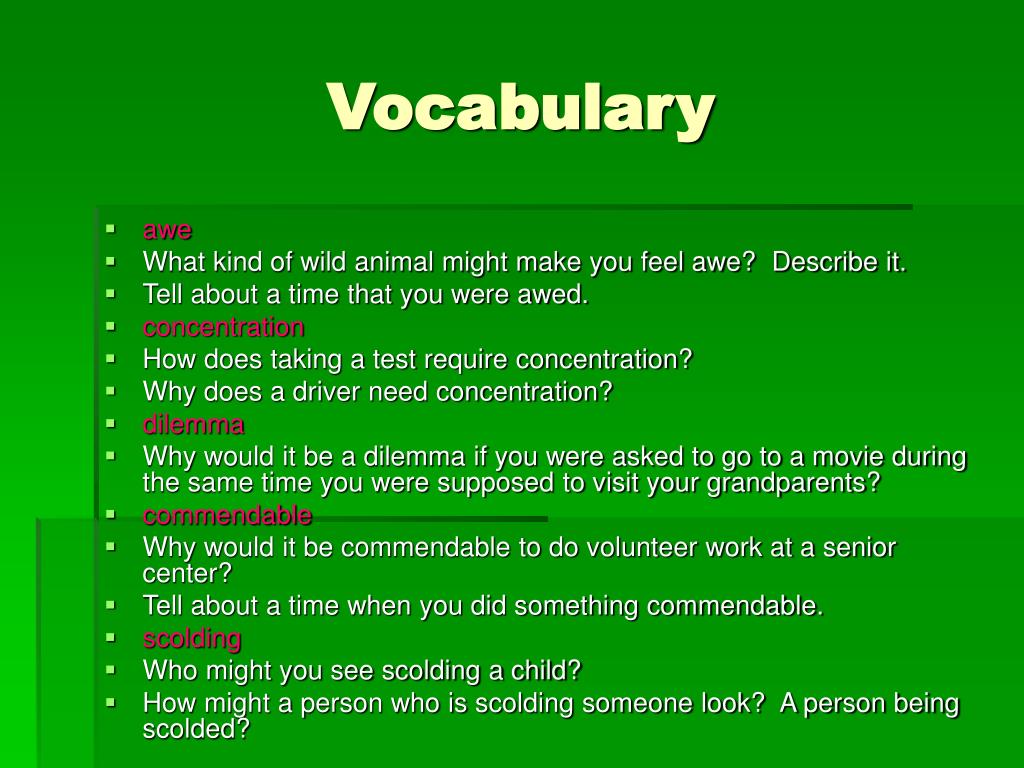 Vocabulary

- awe
- What kind of wild animal might make you feel awe?  Describe it.
- Tell about a time that you were awed.
- concentration
- How does taking a test require concentration?
- Why does a driver need concentration?
- dilemma
- Why would it be a dilemma if you were asked to go to a movie during the same time you were supposed to visit your grandparents?
- commendable
- Why would it be commendable to do volunteer work at a senior center?
- Tell about a time when you did something commendable.
- scolding
- Who might you see scolding a child?
- How might a person who is scolding someone look?  A person being scolded?